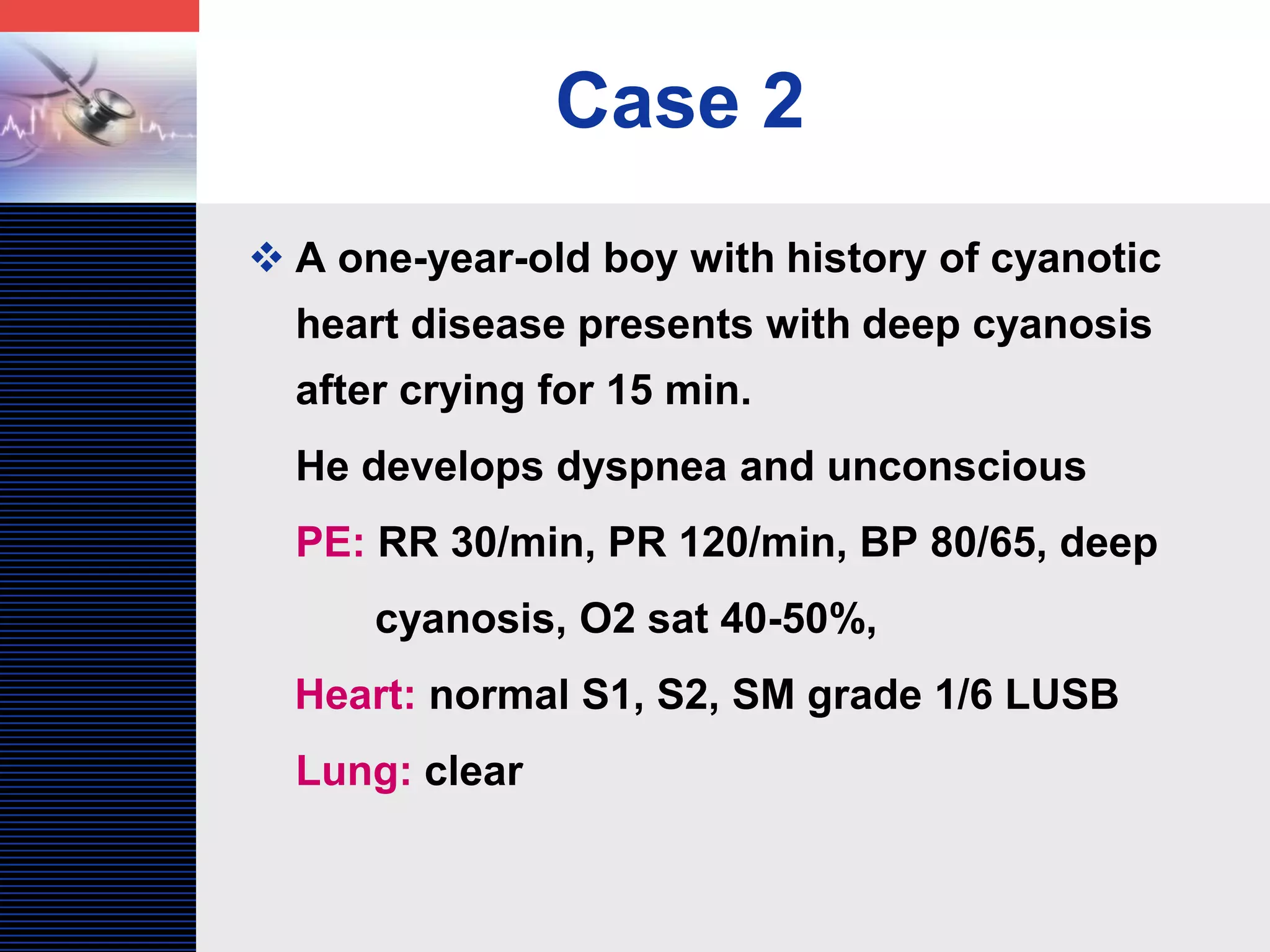 Case 2

❖ A one-year-old boy with history of cyanotic heart disease presents with deep cyanosis after crying for 15 min.

He develops dyspnea and unconscious

PE: RR 30/min, PR 120/min, BP 80/65, deep cyanosis, O2 sat 40-50%,

Heart: normal S1, S2, SM grade 1/6 LUSB

Lung: clear